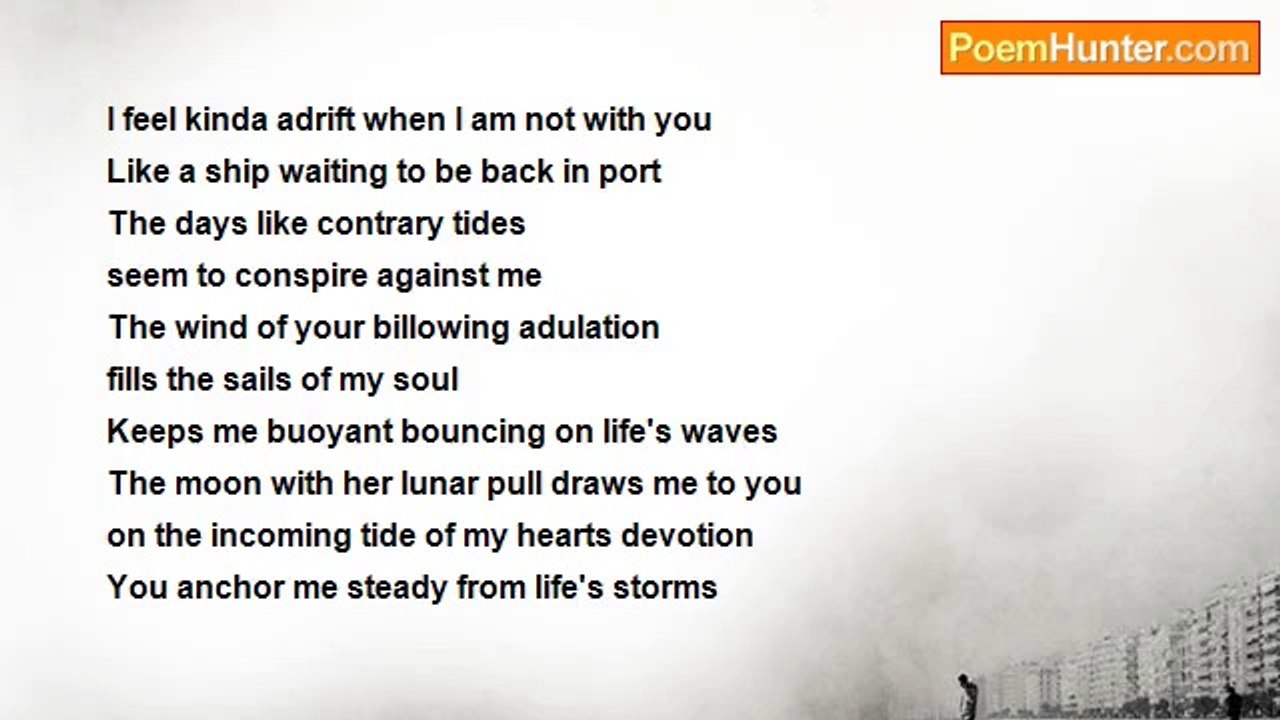 PoemHunter.com

I feel kinda adrift when I am not with you
Like a ship waiting to be back in port
The days like contrary tides
seem to conspire against me
The wind of your billowing adulation
fills the sails of my soul
Keeps me buoyant bouncing on life's waves
The moon with her lunar pull draws me to you
on the incoming tide of my hearts devotion
You anchor me steady from life's storms